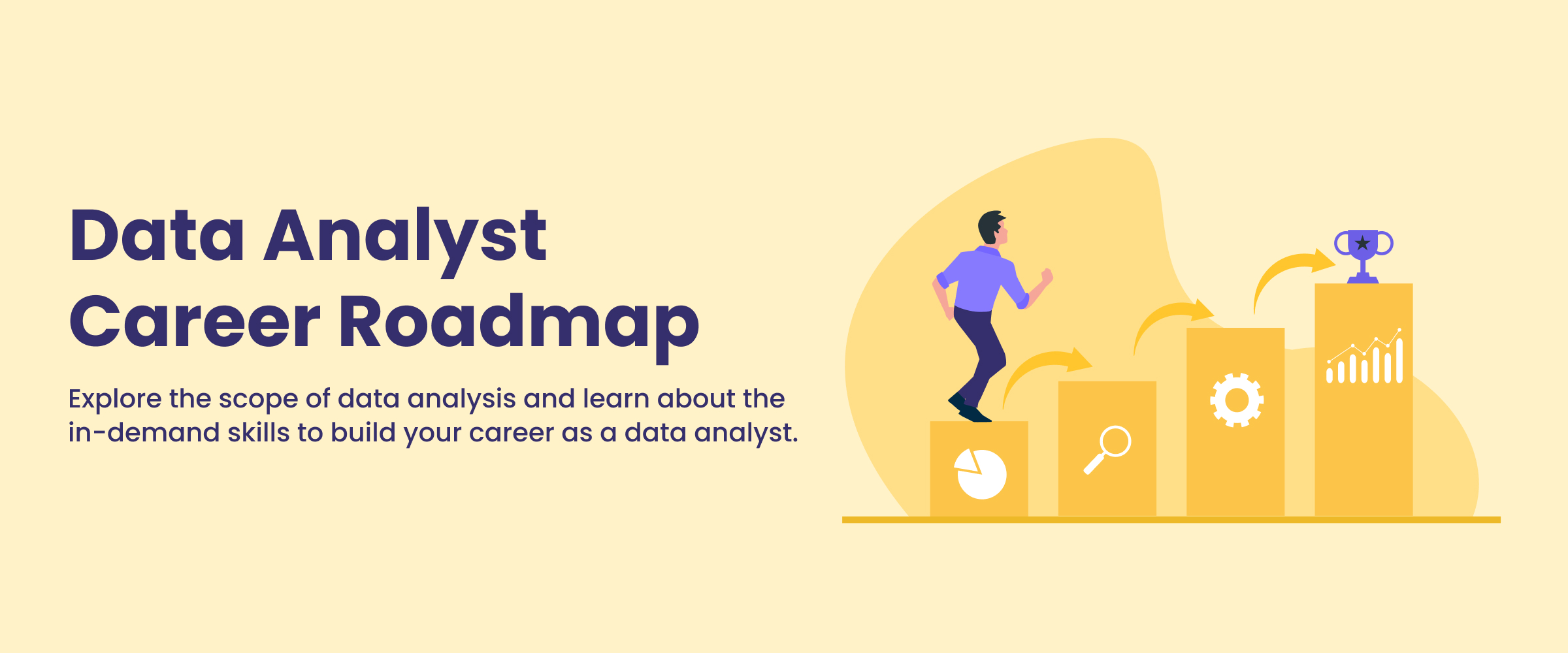 Data Analyst
Career Roadmap

Explore the scope of data analysis and learn about the in-demand skills to build your career as a data analyst.